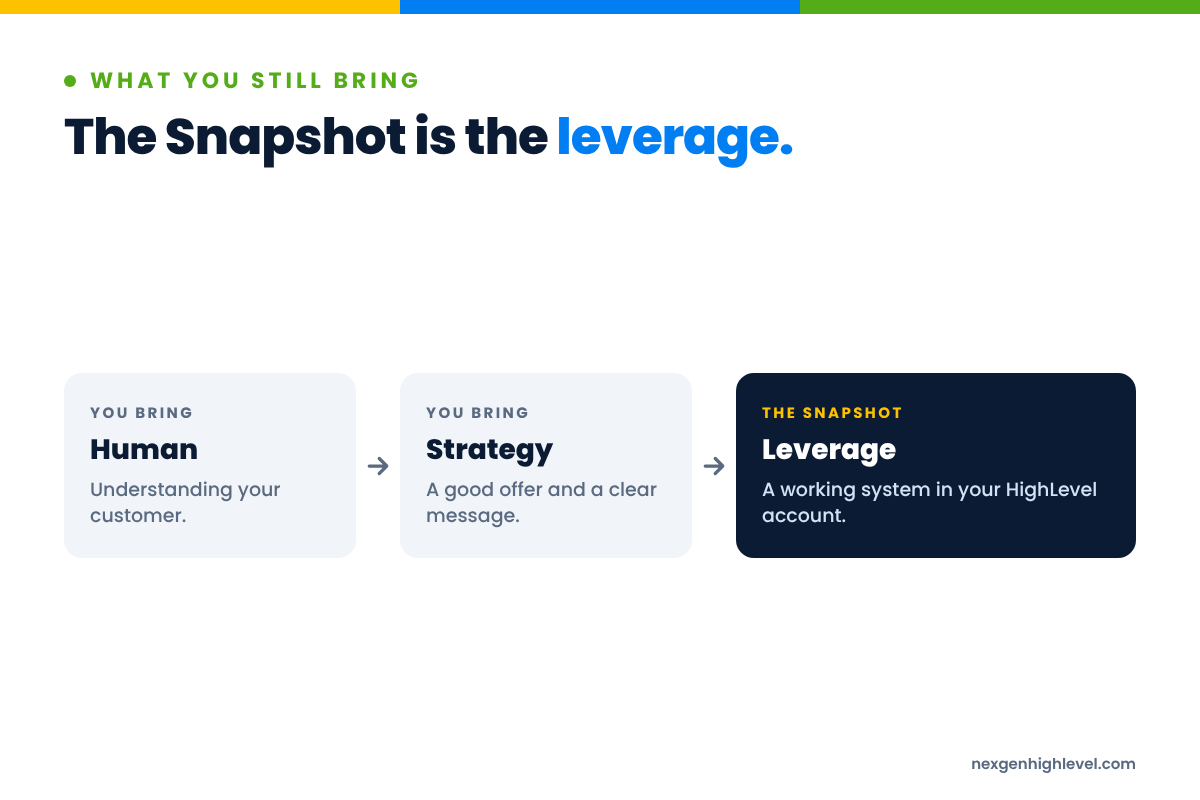 • WHAT YOU STILL BRING

The Snapshot is the leverage.

YOU BRING
Human
Understanding your customer.

→

YOU BRING
Strategy
A good offer and a clear message.

→

THE SNAPSHOT
Leverage
A working system in your HighLevel account.

nexgenhighlevel.com